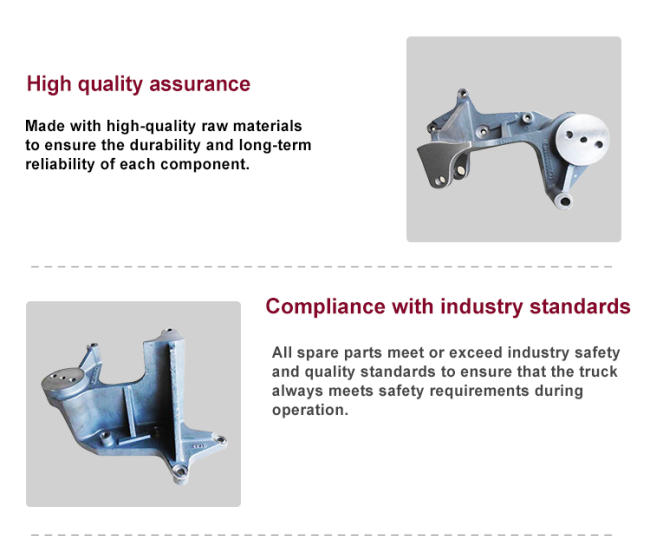 High quality assurance

Made with high-quality raw materials to ensure the durability and long-term reliability of each component.

Compliance with industry standards

All spare parts meet or exceed industry safety and quality standards to ensure that the truck always meets safety requirements during operation.